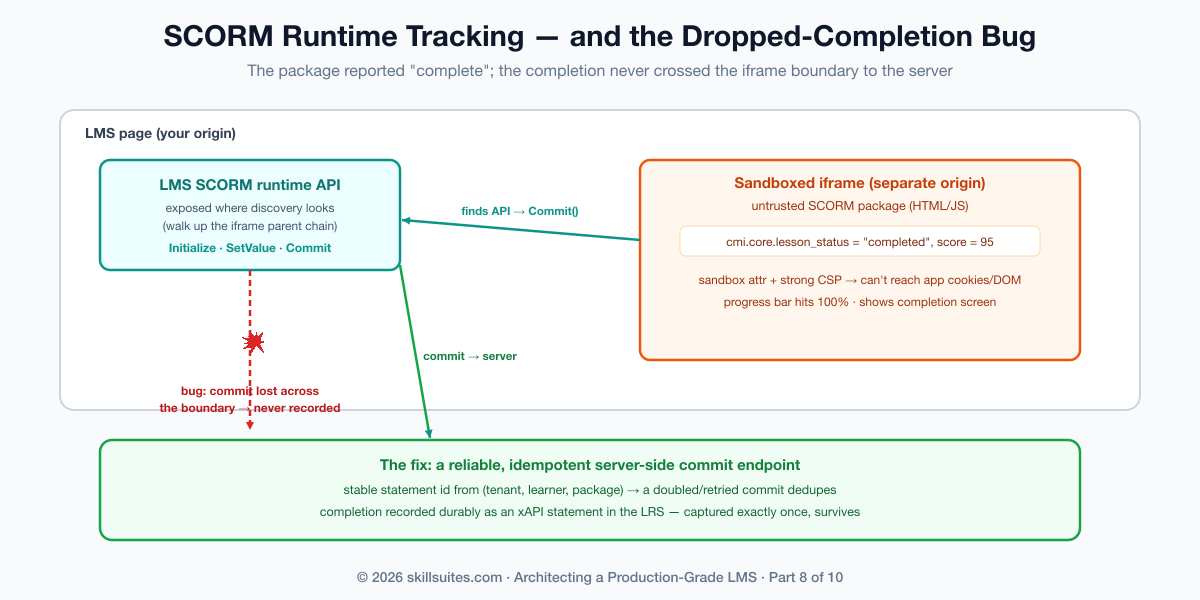 SCORM Runtime Tracking — and the Dropped-Completion Bug

The package reported "complete"; the completion never crossed the iframe boundary to the server

LMS page (your origin)

LMS SCORM runtime API

exposed where discovery looks (walk up the iframe parent chain)

Initialize · SetValue · Commit

finds API → Commit()

Sandboxed iframe (separate origin)

untrusted SCORM package (HTML/JS)

cmi.core.lesson_status = "completed", score = 95

sandbox attr + strong CSP → can't reach app cookies/DOM

progress bar hits 100% · shows completion screen

commit → server

bug: commit lost across the boundary → never recorded

The fix: a reliable, idempotent server-side commit endpoint

stable statement id from (tenant, learner, package) → a doubled/retried commit dedupes

completion recorded durably as an xAPI statement in the LRS — captured exactly once, survives

© 2026 skillsuites.com · Architecting a Production-Grade LMS · Part 8 of 10